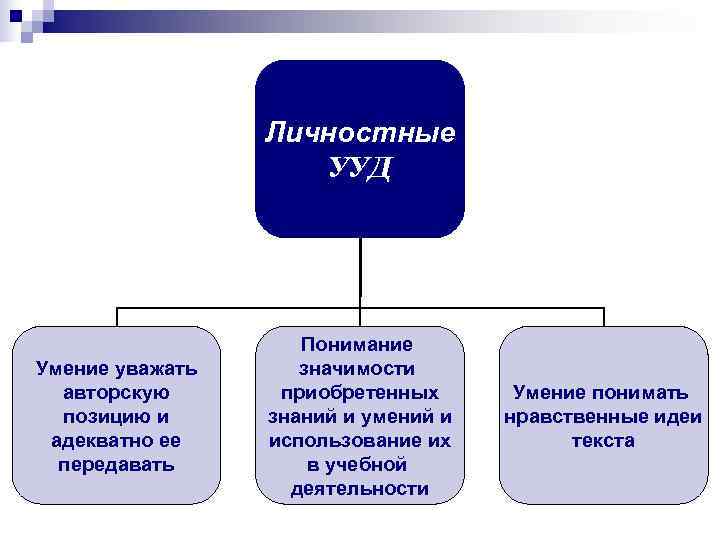 Личностные УУД

Умение уважать авторскую позицию и адекватно ее передавать

Понимание значимости приобретенных знаний и умений и использование их в учебной деятельности

Умение понимать нравственные идеи текста